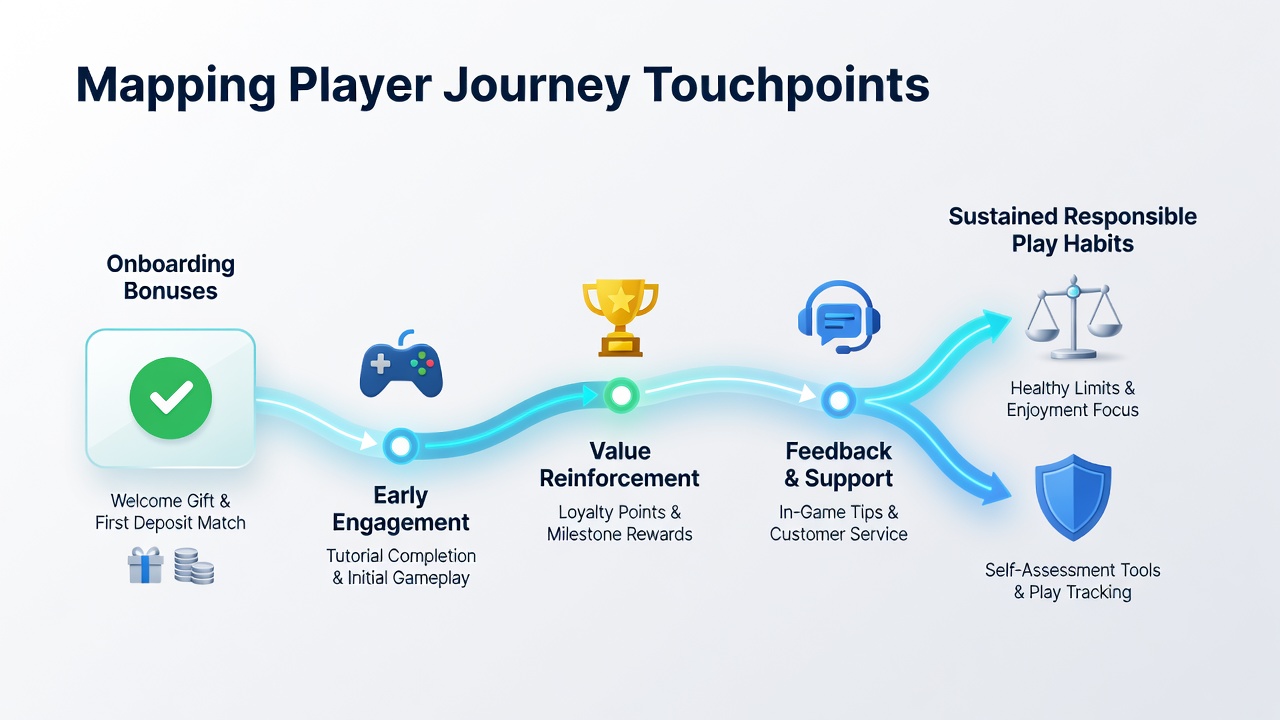 Mapping Player Journey Touchpoints

Onboarding Bonuses

Welcome Gift & First Deposit Match

Early Engagement

Tutorial Completion & Initial Gameplay

Value Reinforcement

Loyalty Points & Milestone Rewards

Feedback & Support

In-Game Tips & Customer Service

Sustained Responsible Play Habits

Healthy Limits & Enjoyment Focus

Self-Assessment Tools & Play Tracking